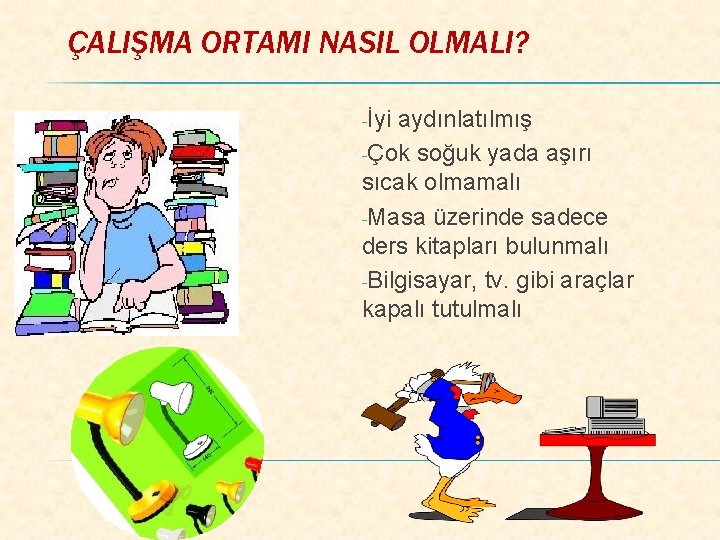 ÇALIŞMA ORTAMI NASIL OLMALI?

-İyi aydınlatılmış

-Çok soğuk yada aşırı sıcak olmamalı

-Masa üzerinde sadece ders kitapları bulunmalı

-Bilgisayar, tv. gibi araçlar kapalı tutulmalı